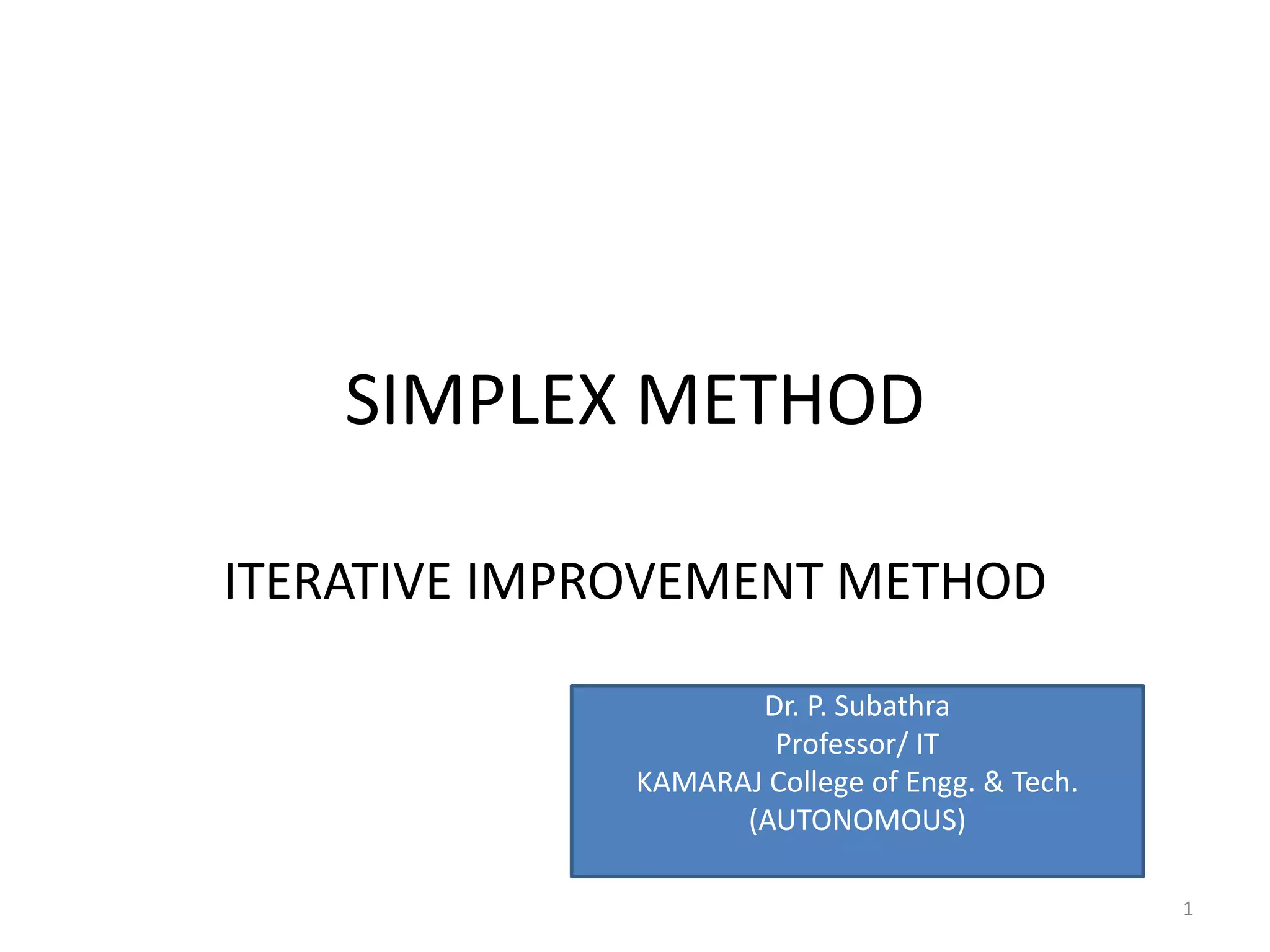 SIMPLEX METHOD

ITERATIVE IMPROVEMENT METHOD

Dr. P. Subathra
Professor/ IT
KAMARAJ College of Engg. & Tech.
(AUTONOMOUS)

1